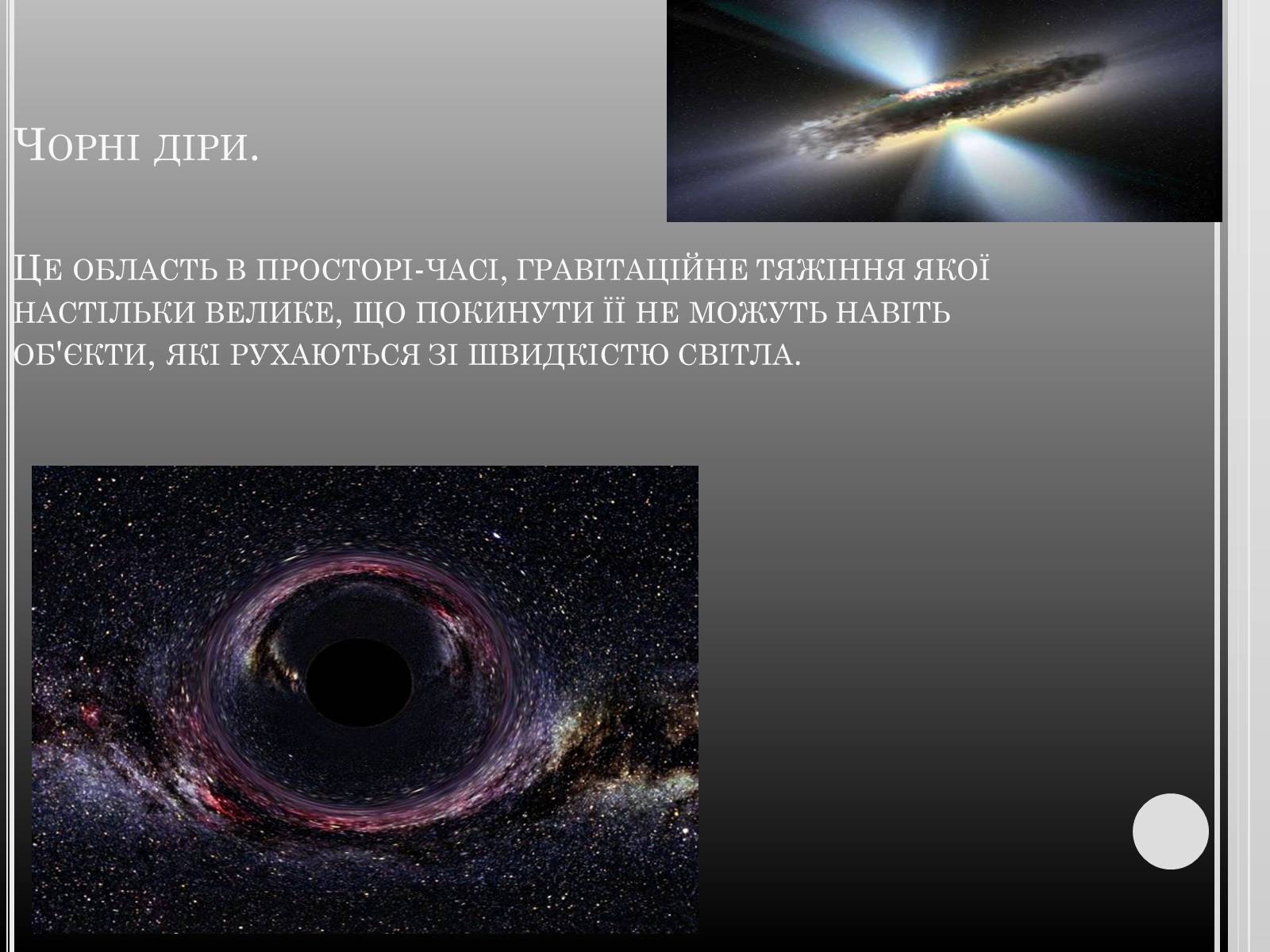 Чорні діри.

Це область в просторі-часі, гравітаційне тяжіння якої настільки велике, що покинути її не можуть навіть об'єкти, які рухаються зі швидкістю світла.